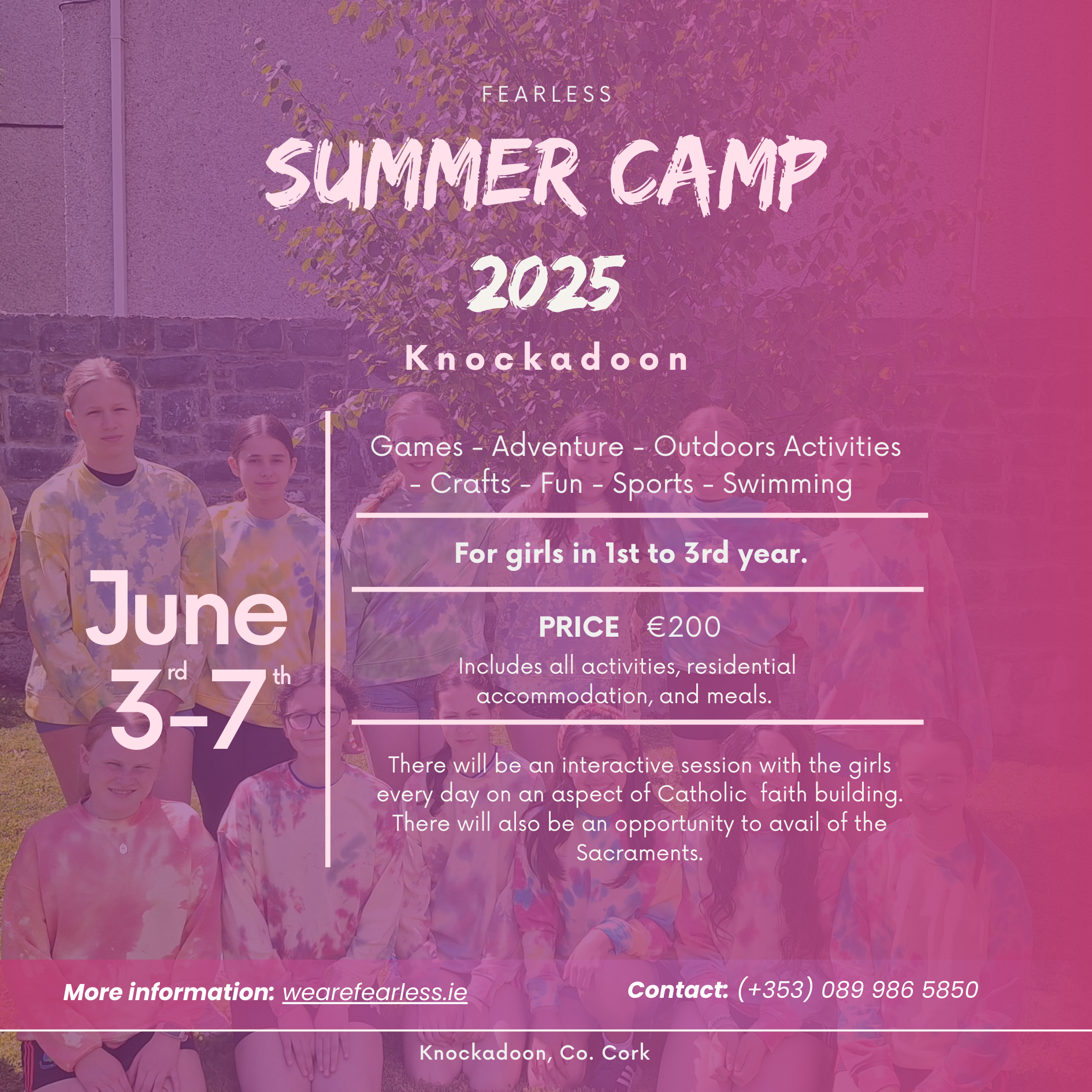 FEARLESS

SUMMER CAMP 2025

Knockadoon

June 3rd-7th

Games - Adventure - Outdoors Activities - Crafts - Fun - Sports - Swimming

For girls in 1st to 3rd year.

PRICE €200

Includes all activities, residential accommodation, and meals.

There will be an interactive session with the girls every day on an aspect of Catholic faith building. There will also be an opportunity to avail of the Sacraments.

More information: wearefearless.ie

Contact: (+353) 089 986 5850

Knockadoon, Co. Cork